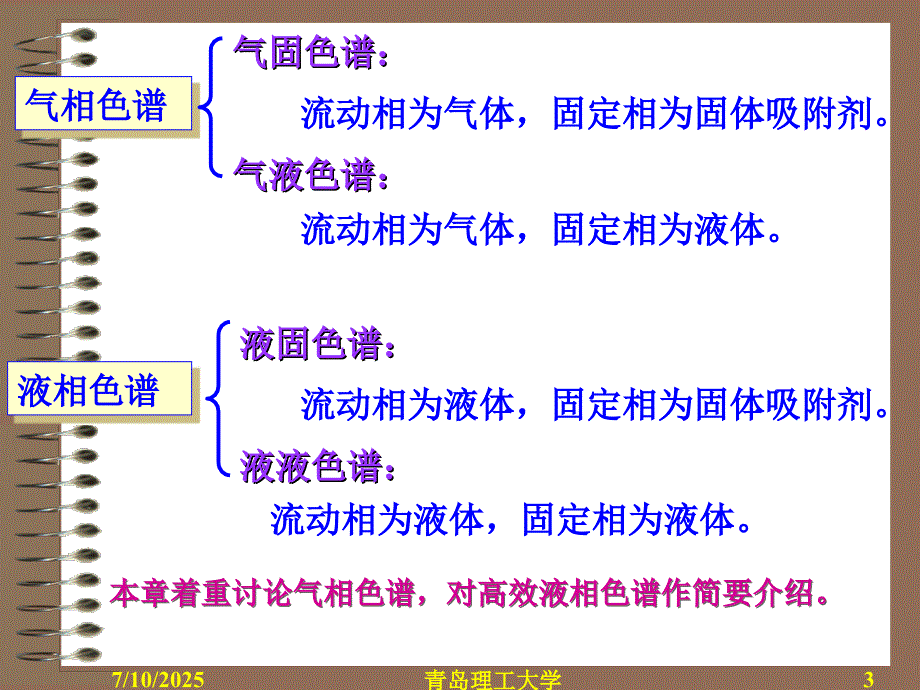 气相色谱

气固色谱：

流动相为气体，固定相为固体吸附剂。

气液色谱：

流动相为气体，固定相为液体。

液相色谱

液固色谱：

流动相为液体，固定相为固体吸附剂。

液液色谱：

流动相为液体，固定相为液体。

本章着重讨论气相色谱，对高效液相色谱作简要介绍。

7/10/2025 青岛理工大学 3